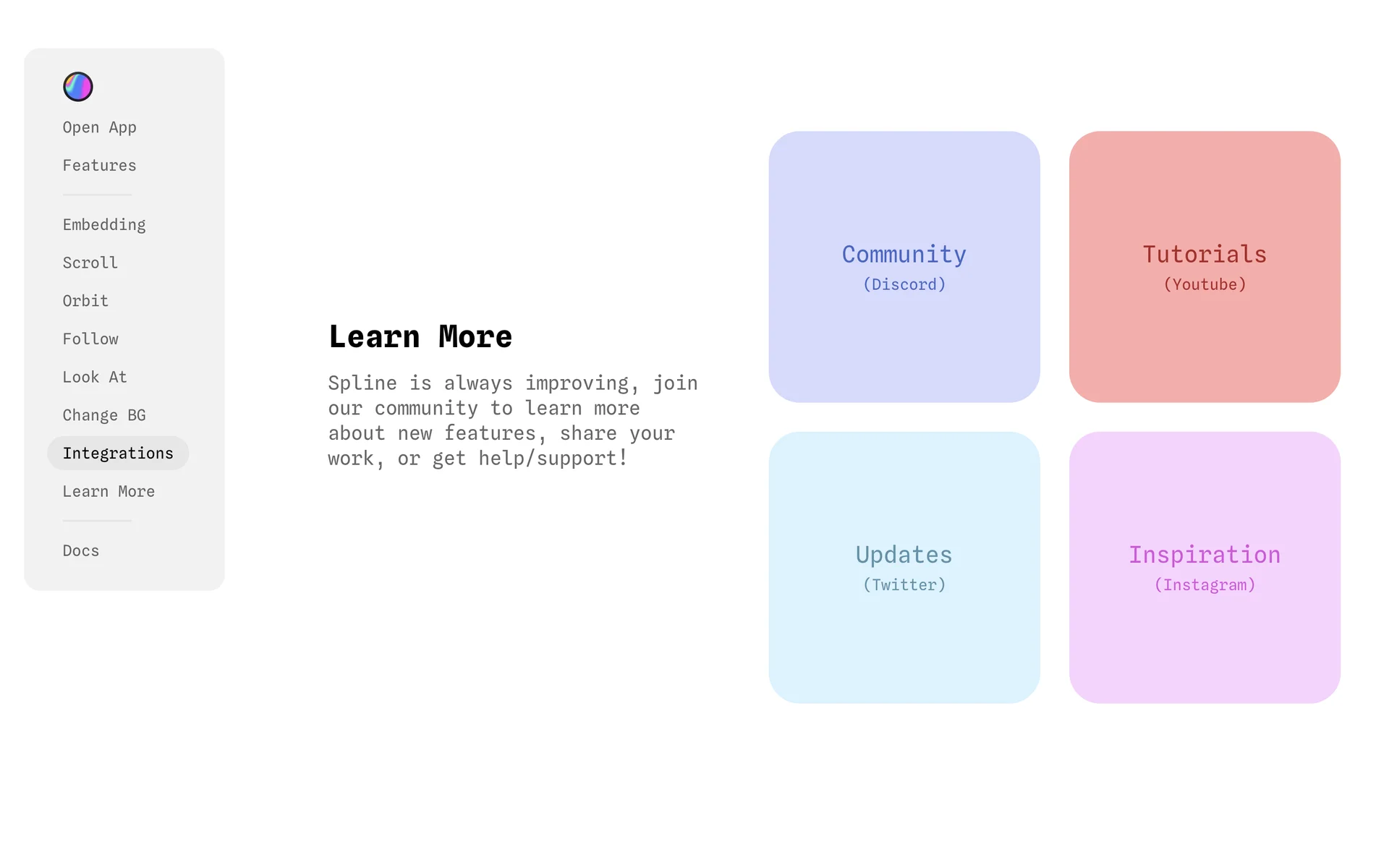 Open App

Features

Embedding

Scroll

Orbit

Follow

Look At

Change BG

Integrations

Learn More

Docs

Learn More

Spline is always improving, join our community to learn more about new features, share your work, or get help/support!

Community
(Discord)

Tutorials
(Youtube)

Updates
(Twitter)

Inspiration
(Instagram)